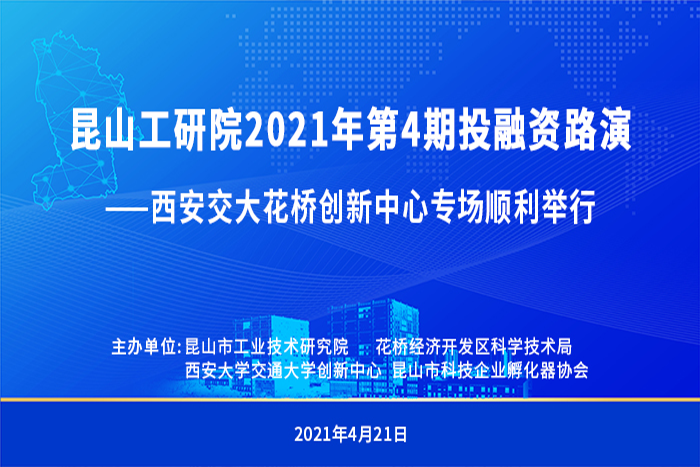 昆山工研院2021年第4期投融资路演

——西安交大花桥创新中心专场顺利举行

主办单位: 昆山市工业技术研究院　花桥经济开发区科学技术局
西安大学交通大学创新中心　昆山市科技企业孵化器协会

2021年4月21日